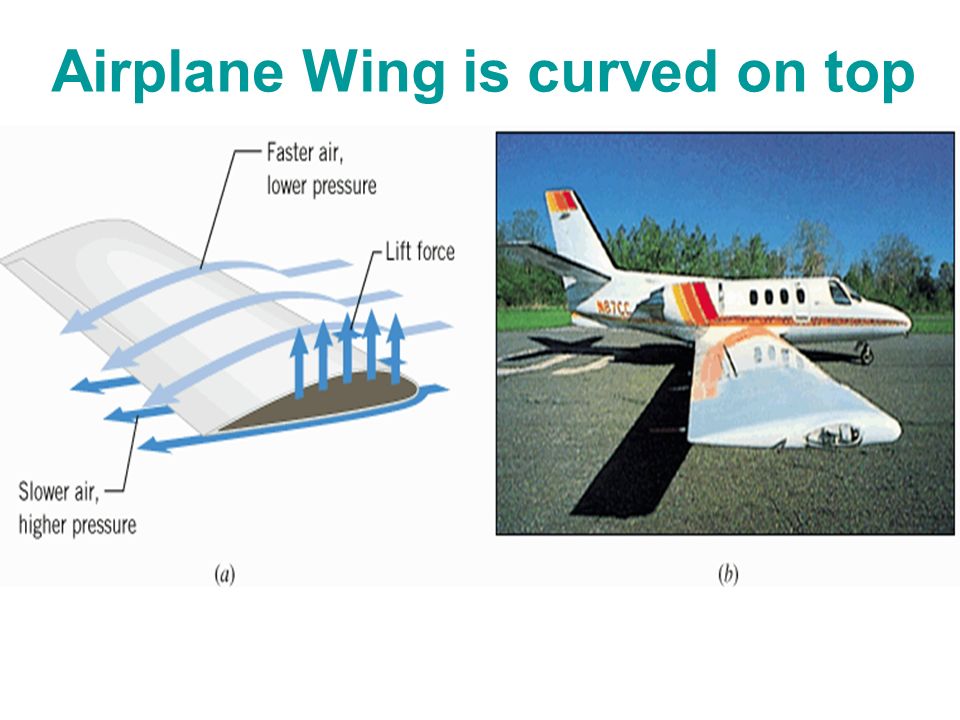 Airplane Wing is curved on top

Faster air, lower pressure

Lift force

Slower air, higher pressure

(a)

N87CC

(b)